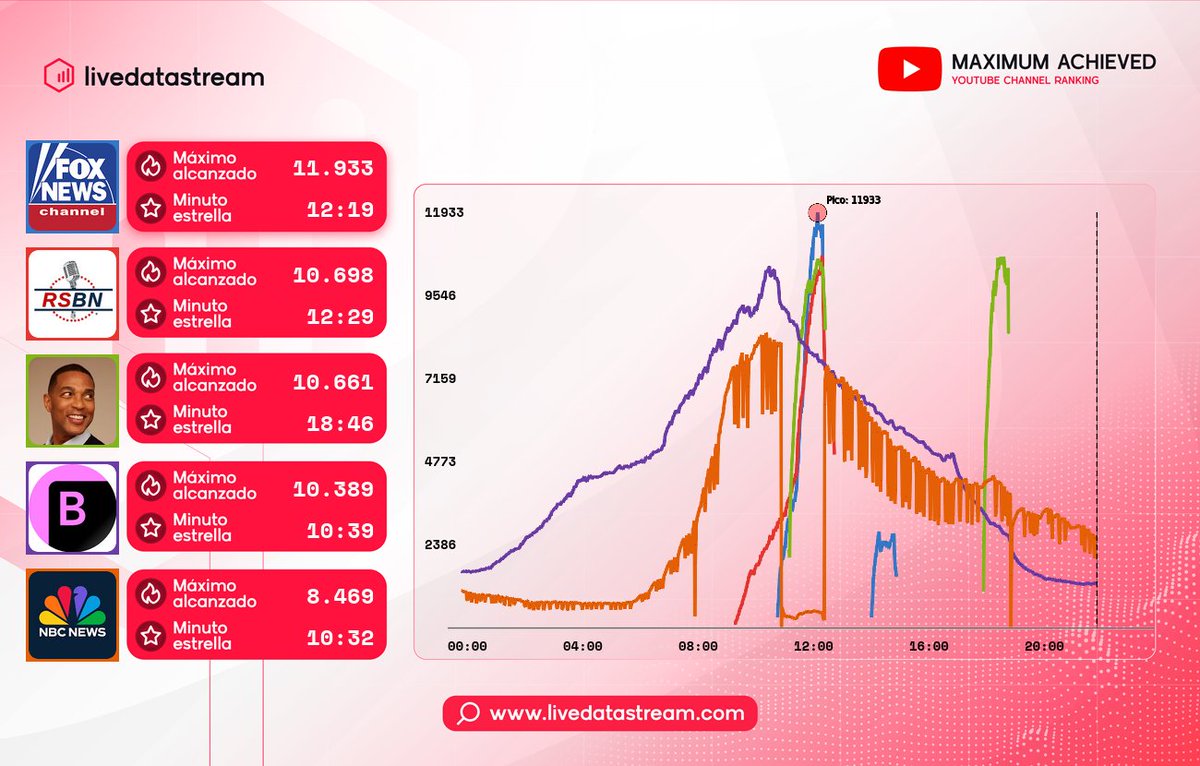 livedatastream

MAXIMUM ACHIEVED
YOUTUBE CHANNEL RANKING

FOX NEWS channel
Máximo alcanzado 11.933
Minuto estrella 12:19

RSBN
Máximo alcanzado 10.698
Minuto estrella 12:29

Máximo alcanzado 10.661
Minuto estrella 18:46

B
Máximo alcanzado 10.389
Minuto estrella 10:39

NBC NEWS
Máximo alcanzado 8.469
Minuto estrella 10:32

Pico: 11933
11933
9546
7159
4773
2386
00:00
04:00
08:00
12:00
16:00
20:00

www.livedatastream.com